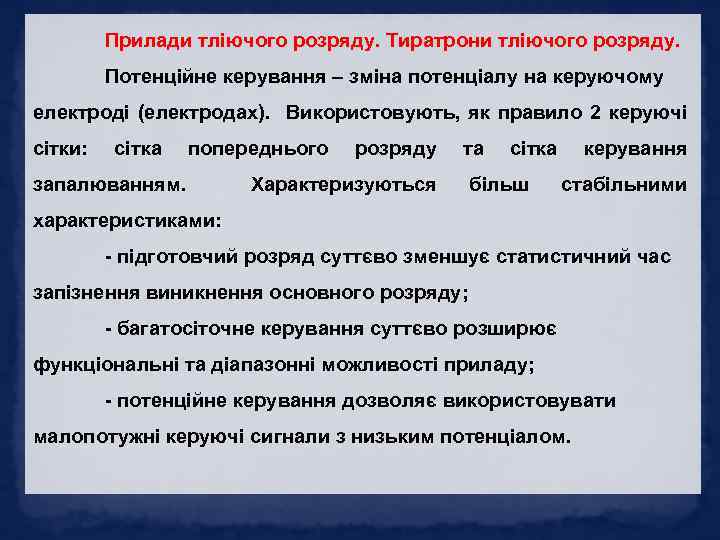 Прилади тліючого розряду. Тиратрони тліючого розряду.

Потенційне керування – зміна потенціалу на керуючому електроді (електродах). Використовують, як правило 2 керуючі сітки: сітка попереднього розряду та сітка керування запалюванням. Характеризуються більш стабільними характеристиками:

- підготовчий розряд суттєво зменшує статистичний час запізнення виникнення основного розряду;

- багатосіточне керування суттєво розширює функціональні та діапазонні можливості приладу;

- потенційне керування дозволяє використовувати малопотужні керуючі сигнали з низьким потенціалом.